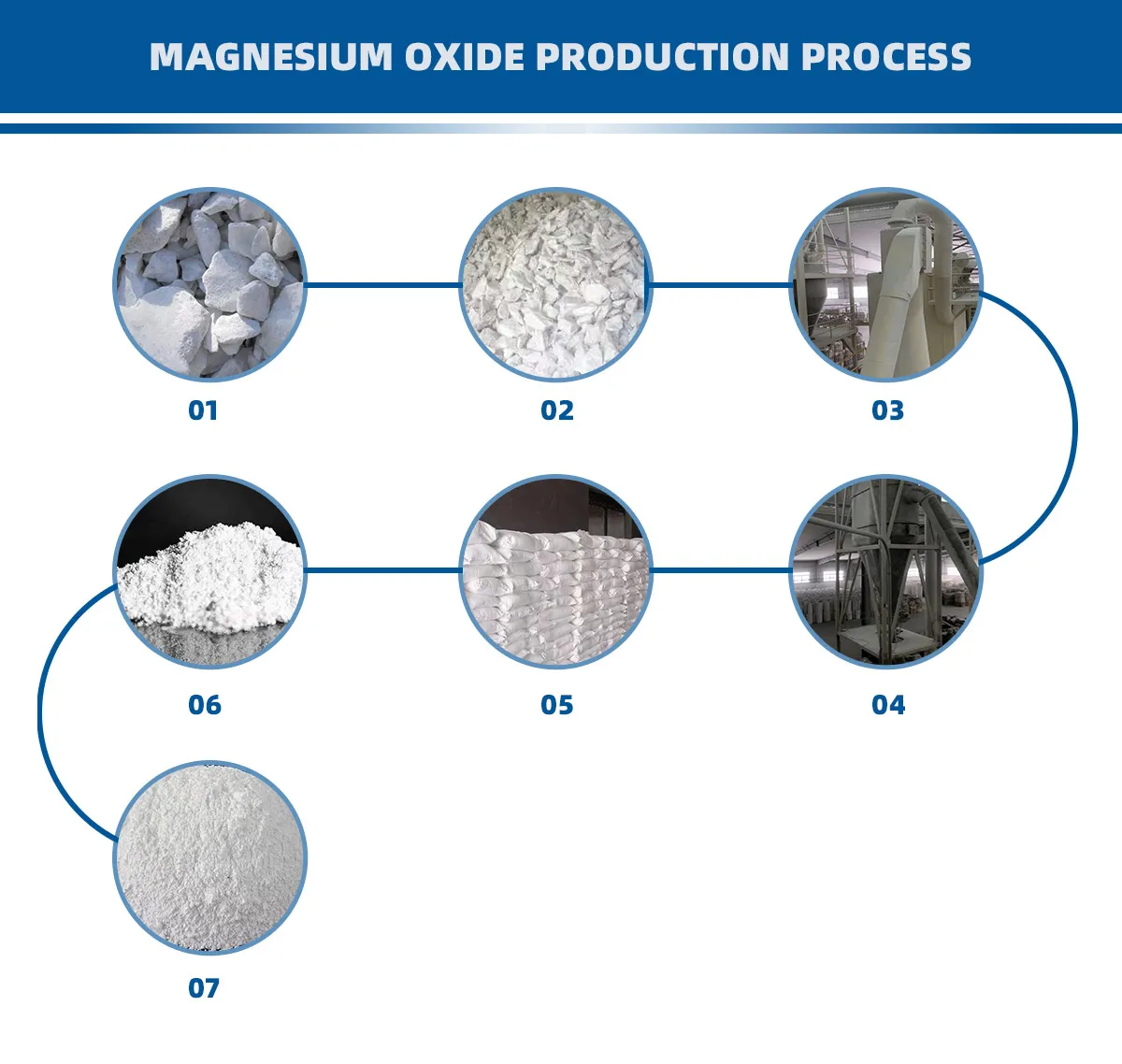 MAGNESIUM OXIDE PRODUCTION PROCESS

01

02

03

06

05

04

07